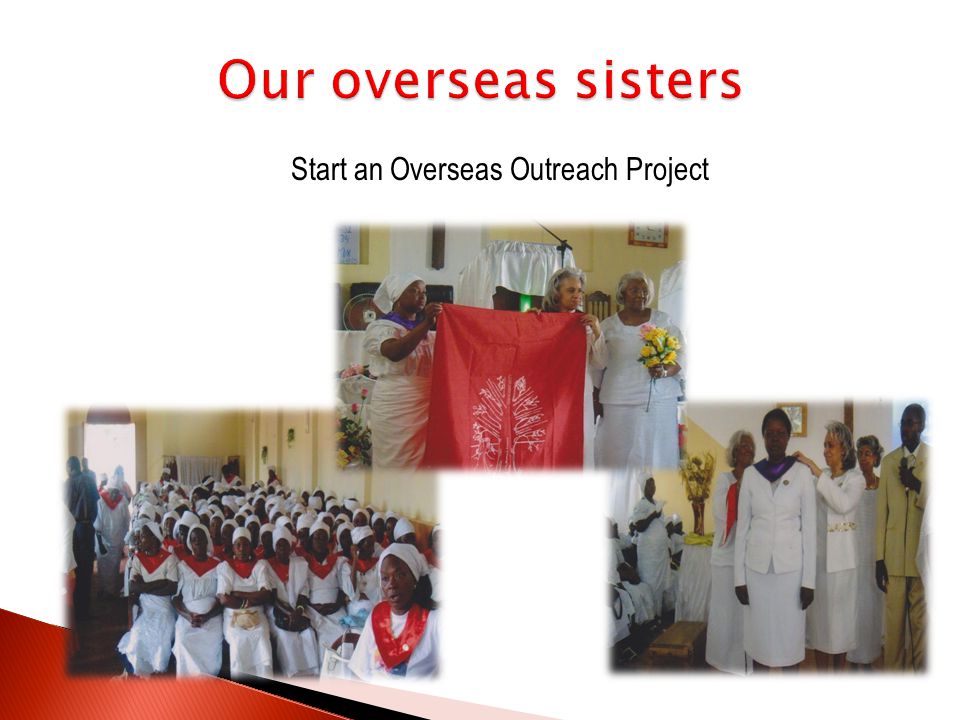 Our overseas sisters

Start an Overseas Outreach Project